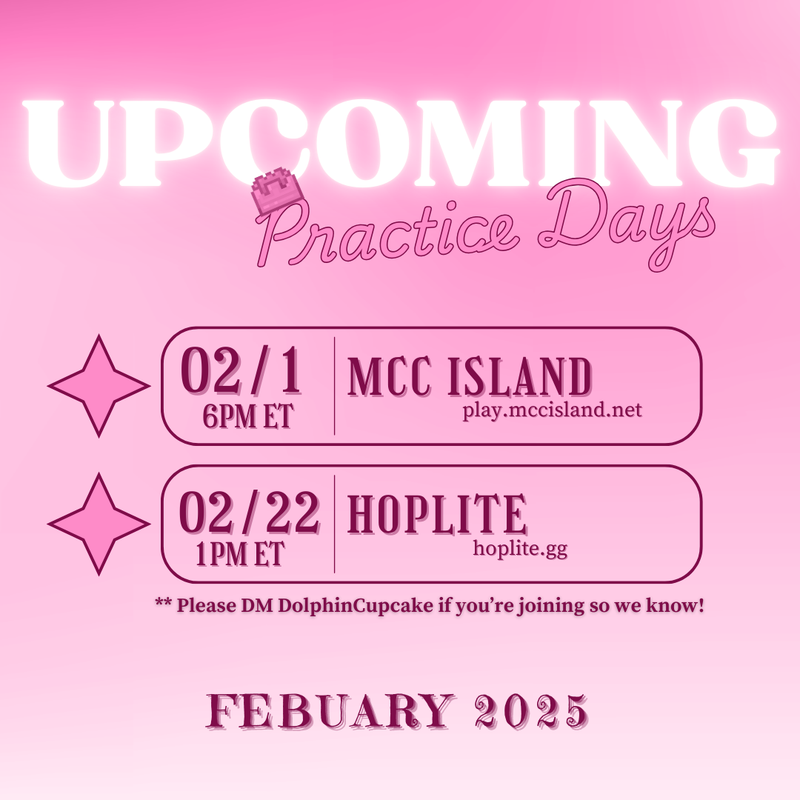 UPCOMING
Practice Days

02/1
6PM ET
MCC ISLAND
play.mccisland.net

02/22
1PM ET
HOPLITE
hoplite.gg

** Please DM DolphinCupcake if you're joining so we know!

FEBUARY 2025